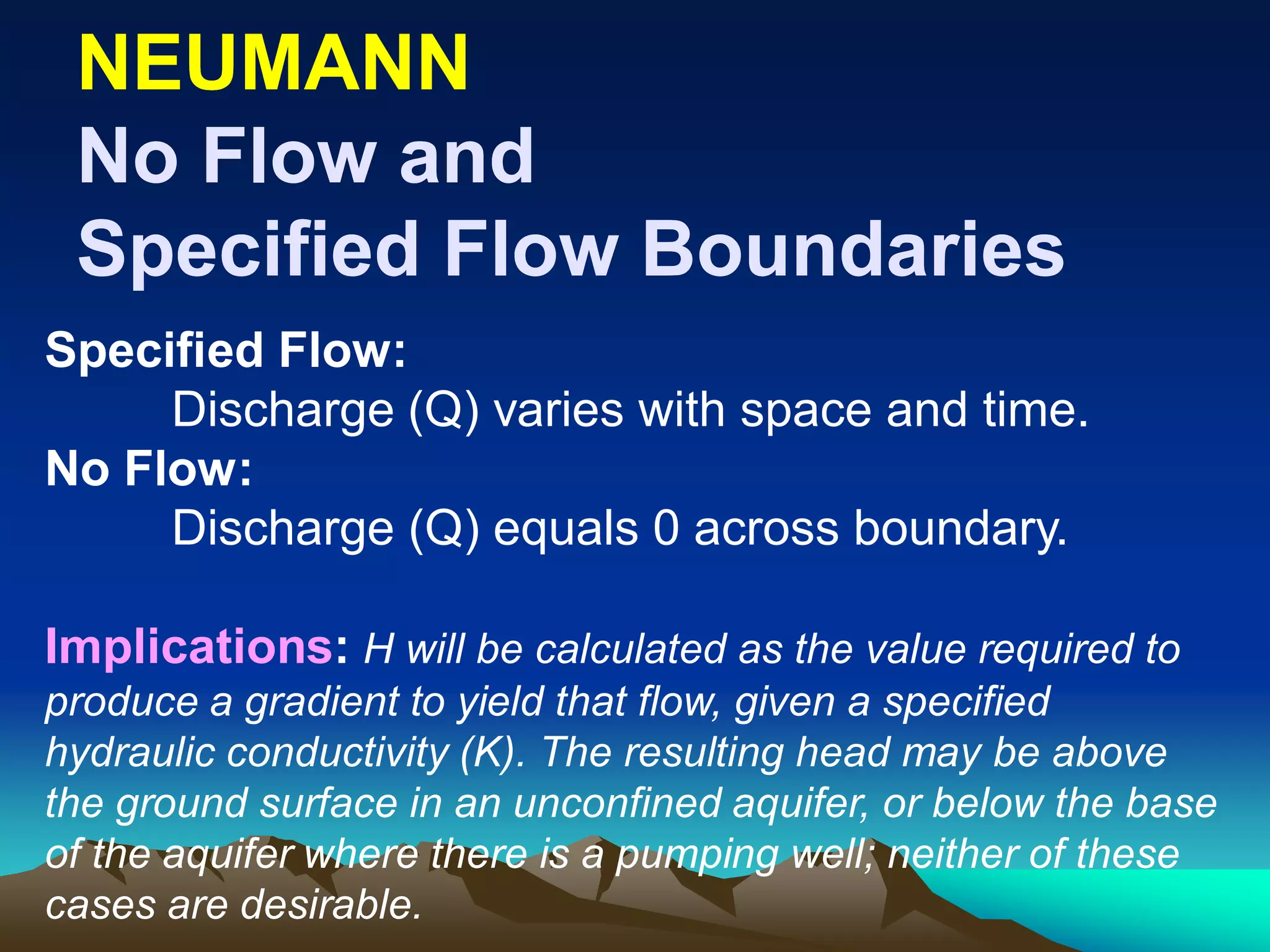 NEUMANN
No Flow and
Specified Flow Boundaries

Specified Flow:
Discharge (Q) varies with space and time.
No Flow:
Discharge (Q) equals 0 across boundary.

Implications: H will be calculated as the value required to produce a gradient to yield that flow, given a specified hydraulic conductivity (K). The resulting head may be above the ground surface in an unconfined aquifer, or below the base of the aquifer where there is a pumping well; neither of these cases are desirable.